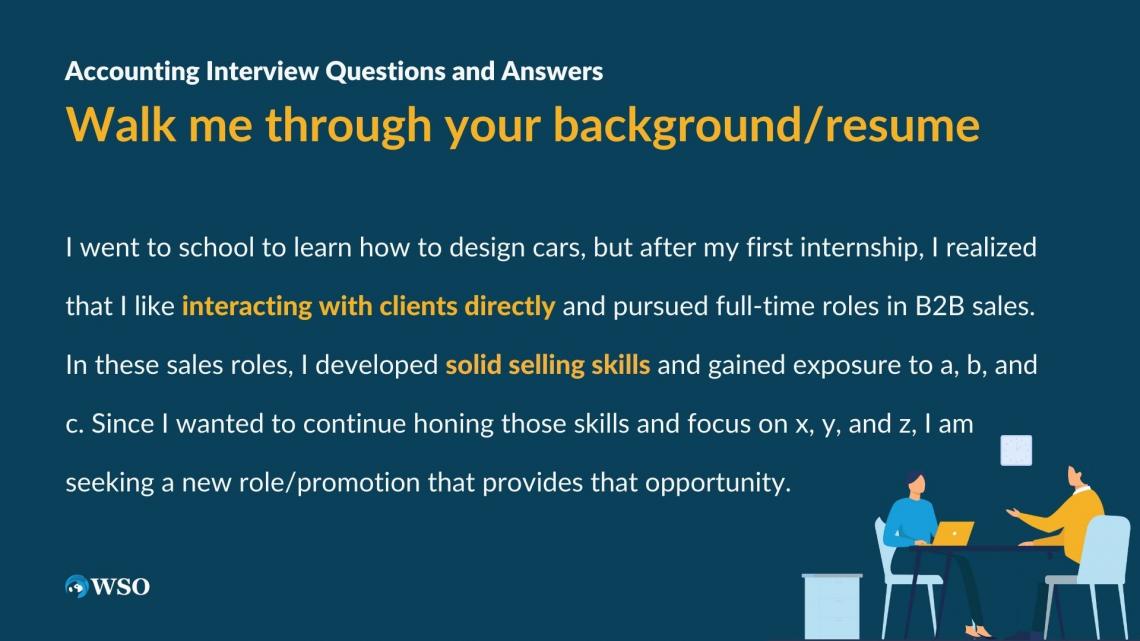 Accounting Interview Questions and Answers

Walk me through your background/resume

I went to school to learn how to design cars, but after my first internship, I realized that I like interacting with clients directly and pursued full-time roles in B2B sales. In these sales roles, I developed solid selling skills and gained exposure to a, b, and c. Since I wanted to continue honing those skills and focus on x, y, and z, I am seeking a new role/promotion that provides that opportunity.

WSO